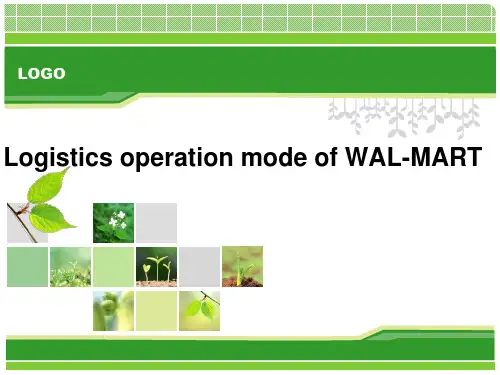 LOGO

Logistics operation mode of WAL-MART